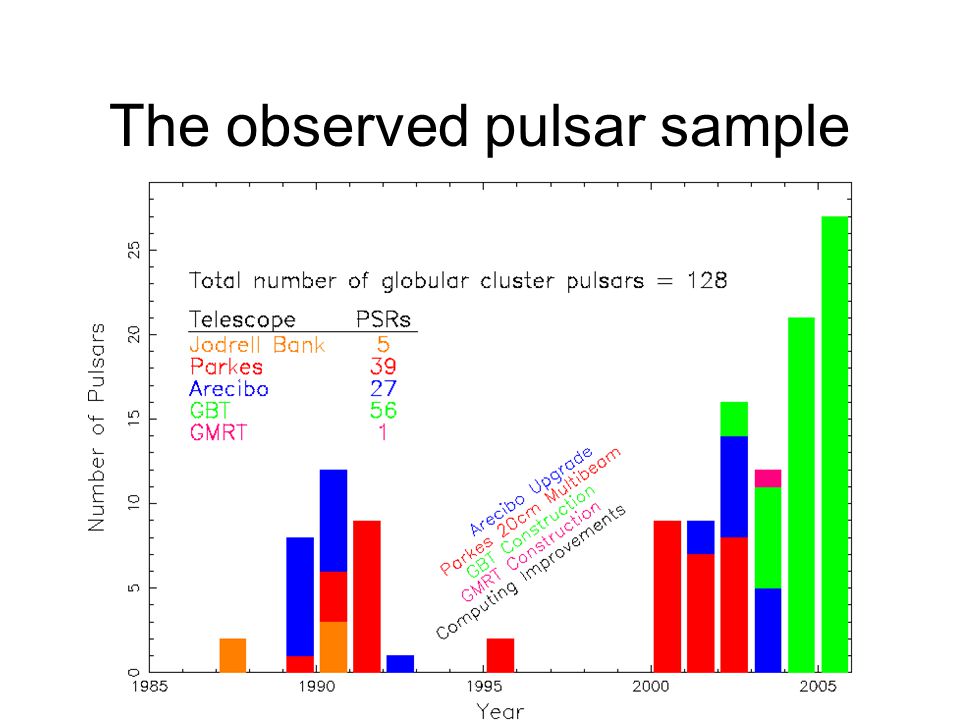 The observed pulsar sample

Total number of globular cluster pulsars = 128

| Telescope | PSRs |
|---|---|
| Jodrell Bank | 5 |
| Parkes | 39 |
| Arecibo | 27 |
| GBT | 56 |
| GMRT | 1 |

Arecibo Upgrade
Parkes 20cm Multibeam
GBT Construction
GMRT Construction
Computing Improvements

Number of Pulsars

0
5
10
15
20
25

1985
1990
1995
2000
2005

Year